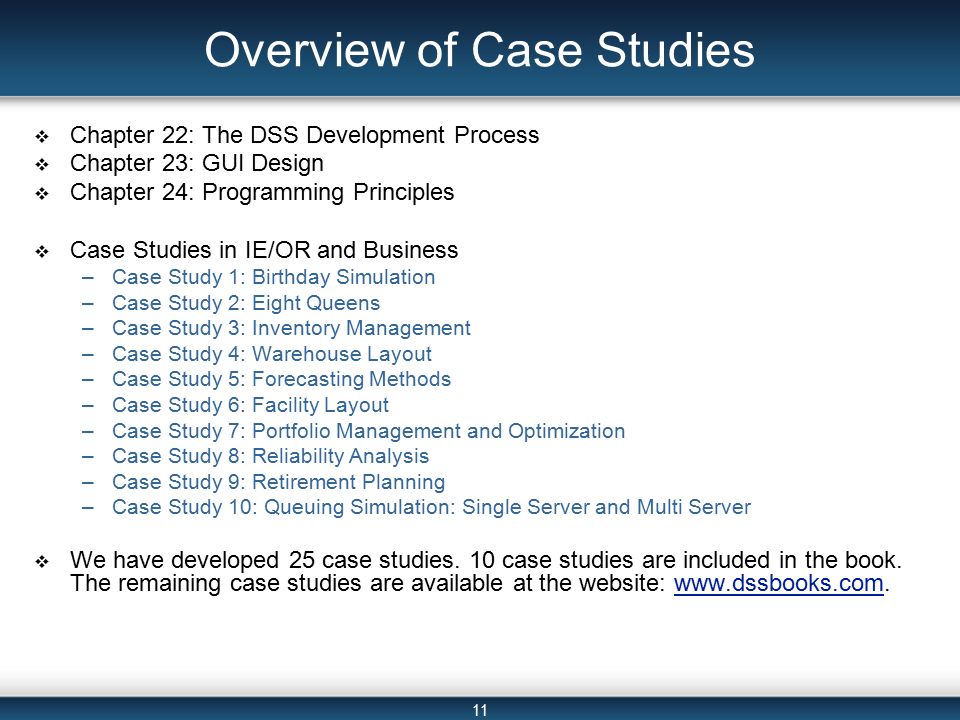 Overview of Case Studies

❖ Chapter 22: The DSS Development Process
❖ Chapter 23: GUI Design
❖ Chapter 24: Programming Principles

❖ Case Studies in IE/OR and Business
– Case Study 1: Birthday Simulation
– Case Study 2: Eight Queens
– Case Study 3: Inventory Management
– Case Study 4: Warehouse Layout
– Case Study 5: Forecasting Methods
– Case Study 6: Facility Layout
– Case Study 7: Portfolio Management and Optimization
– Case Study 8: Reliability Analysis
– Case Study 9: Retirement Planning
– Case Study 10: Queuing Simulation: Single Server and Multi Server

❖ We have developed 25 case studies. 10 case studies are included in the book. The remaining case studies are available at the website: www.dssbooks.com.

11